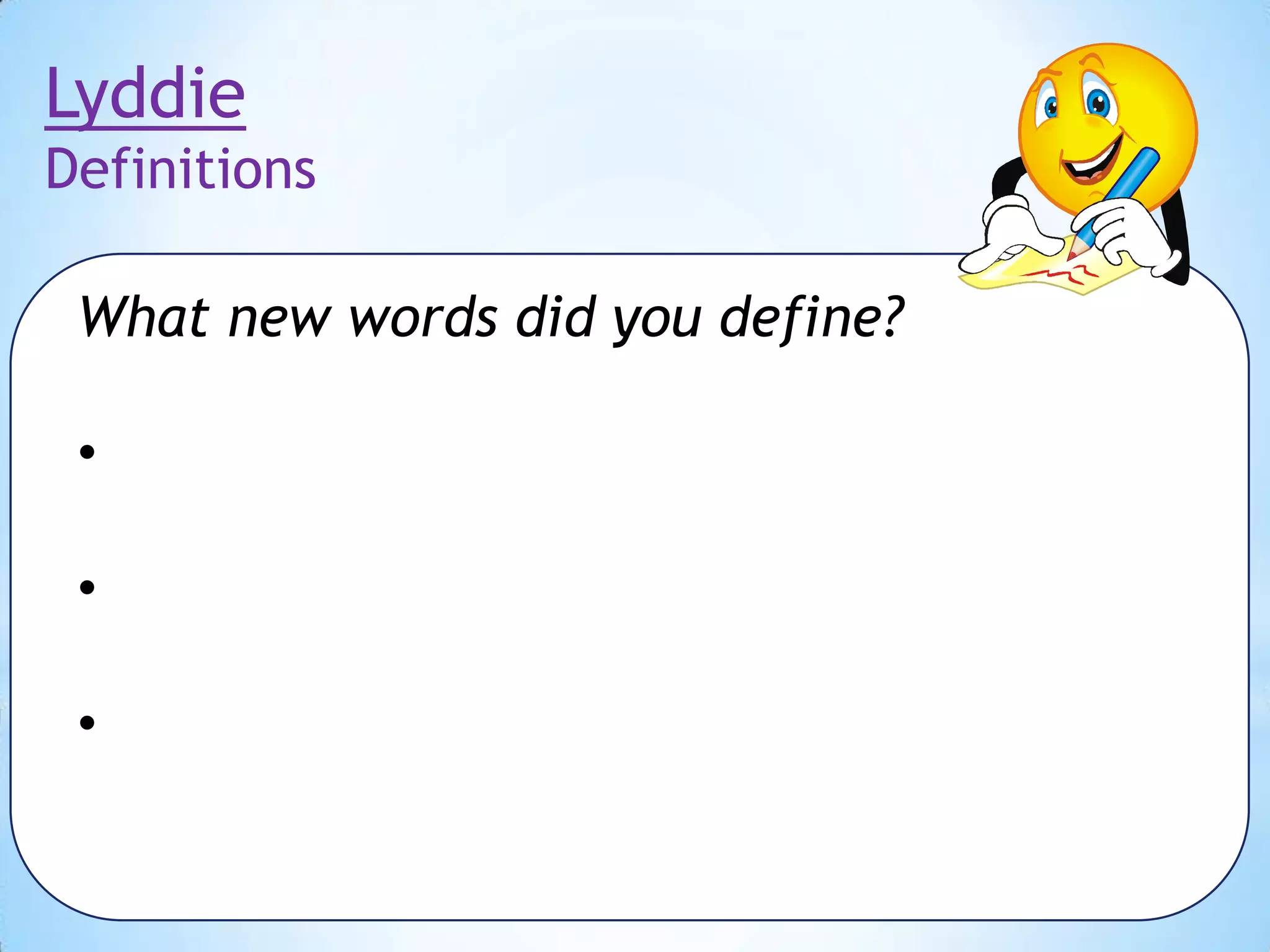 Lyddie
Definitions

What new words did you define?

•

•

•